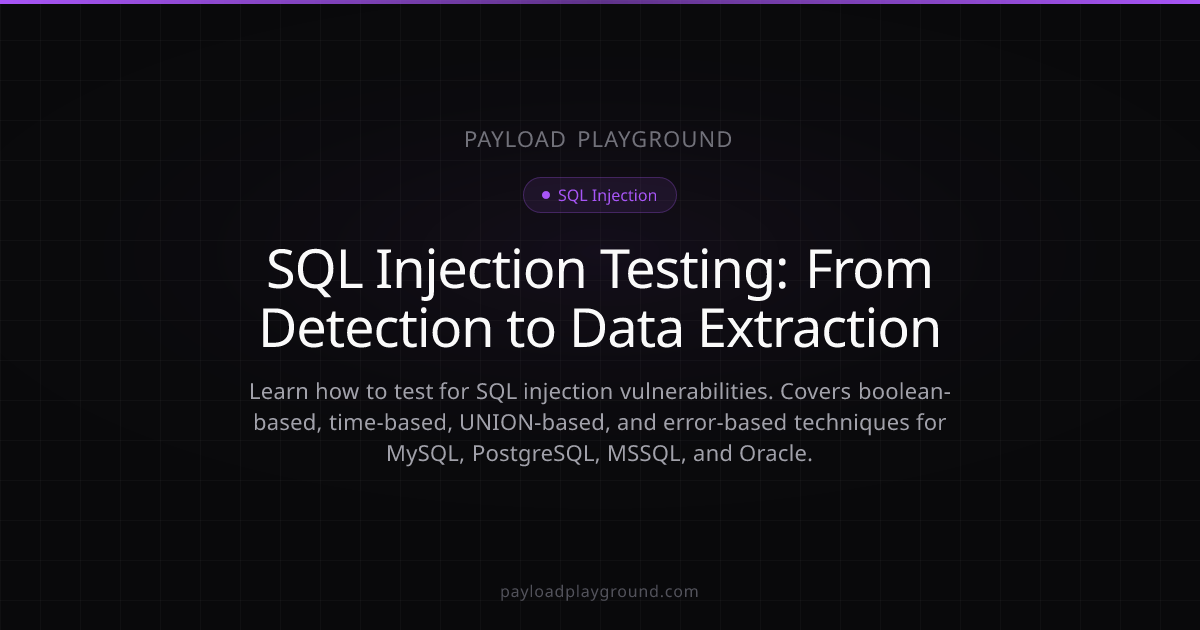 PAYLOAD PLAYGROUND

SQL Injection

SQL Injection Testing: From Detection to Data Extraction

Learn how to test for SQL injection vulnerabilities. Covers boolean-based, time-based, UNION-based, and error-based techniques for MySQL, PostgreSQL, MSSQL, and Oracle.

payloadplayground.com